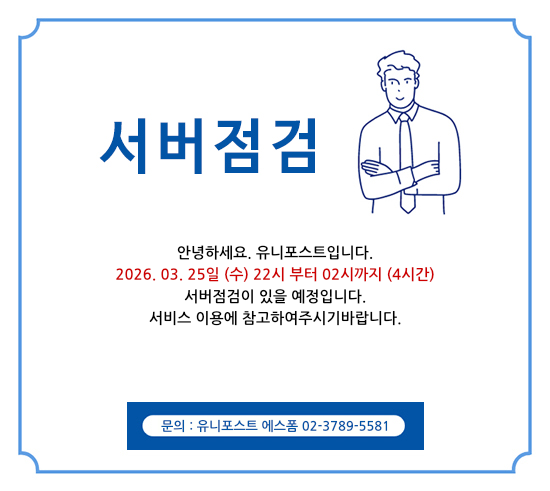 서버점검

안녕하세요. 유니포스트입니다.
2026. 03. 25일 (수) 22시 부터 02시까지 (4시간)
서버점검이 있을 예정입니다.
서비스 이용에 참고하여주시기바랍니다.

문의 : 유니포스트 에스폼 02-3789-5581